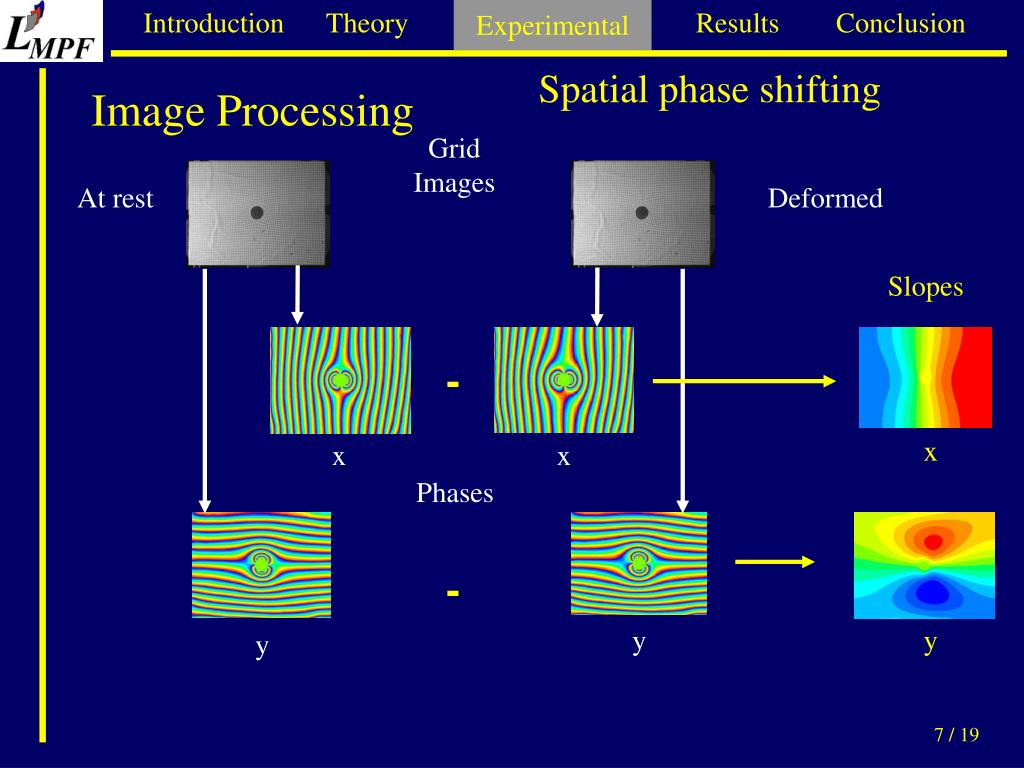 LMPF

Introduction Theory Experimental Results Conclusion

Image Processing

Spatial phase shifting

Grid Images

At rest

Deformed

Slopes

-

x

x

x

Phases

-

y

y

y

7 / 19